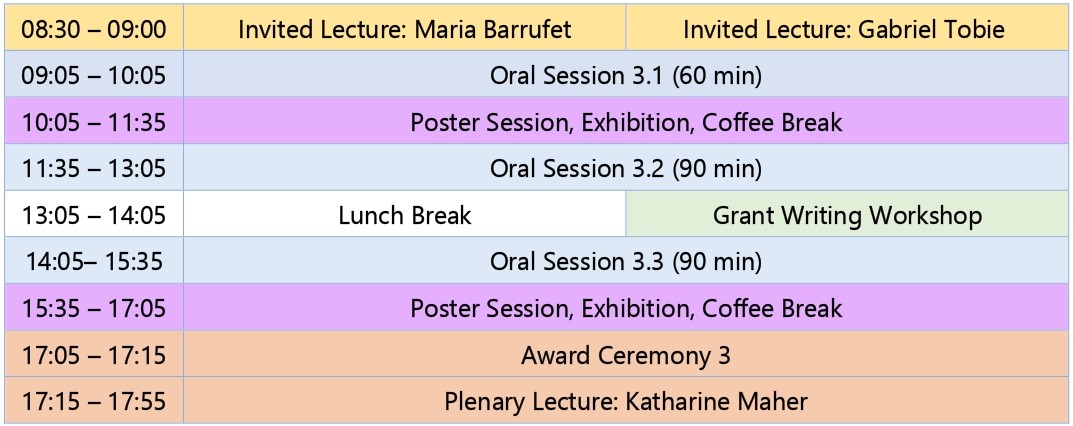 | 08:30 – 09:00 | Invited Lecture: Maria Barrufet | Invited Lecture: Gabriel Tobie |
|---|---|---|
| 09:05 – 10:05 | Oral Session 3.1 (60 min) | |
| 10:05 – 11:35 | Poster Session, Exhibition, Coffee Break | |
| 11:35 – 13:05 | Oral Session 3.2 (90 min) | |
| 13:05 – 14:05 | Lunch Break | Grant Writing Workshop |
| 14:05– 15:35 | Oral Session 3.3 (90 min) | |
| 15:35 – 17:05 | Poster Session, Exhibition, Coffee Break | |
| 17:05 – 17:15 | Award Ceremony 3 | |
| 17:15 – 17:55 | Plenary Lecture: Katharine Maher | |